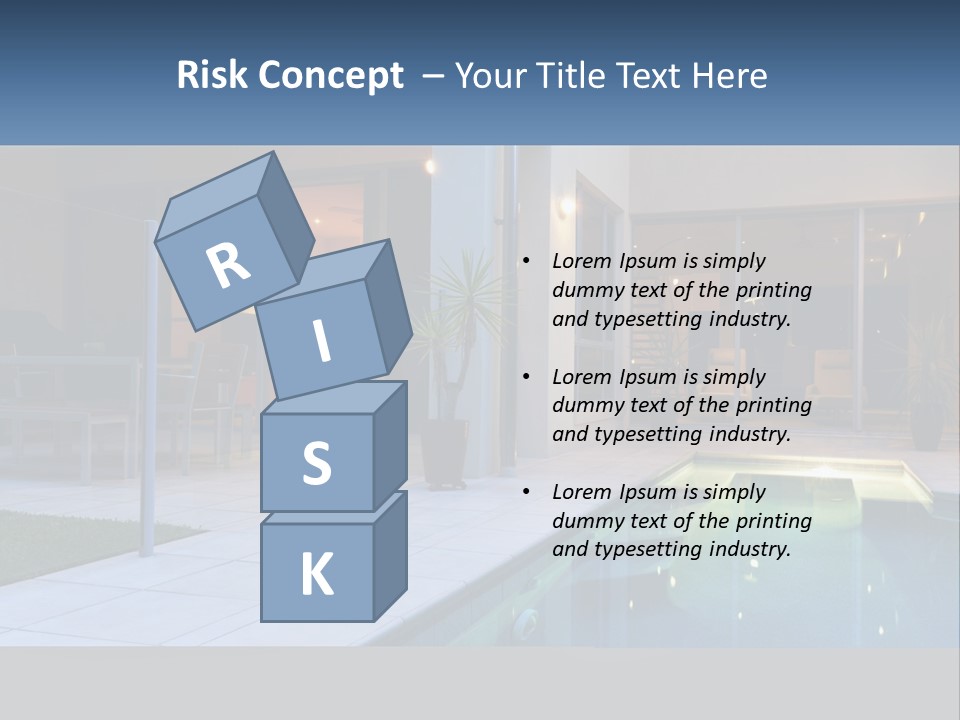 Risk Concept – Your Title Text Here

R

I

S

K

• Lorem Ipsum is simply dummy text of the printing and typesetting industry.

• Lorem Ipsum is simply dummy text of the printing and typesetting industry.

• Lorem Ipsum is simply dummy text of the printing and typesetting industry.